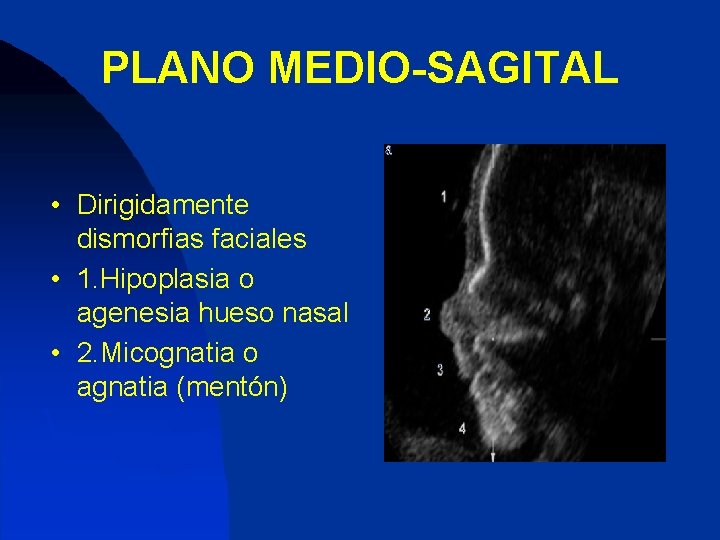 PLANO MEDIO-SAGITAL

• Dirigidamente dismorfias faciales
• 1.Hipoplasia o agenesia hueso nasal
• 2.Micognatia o agnatia (mentón)

1
2
3
4